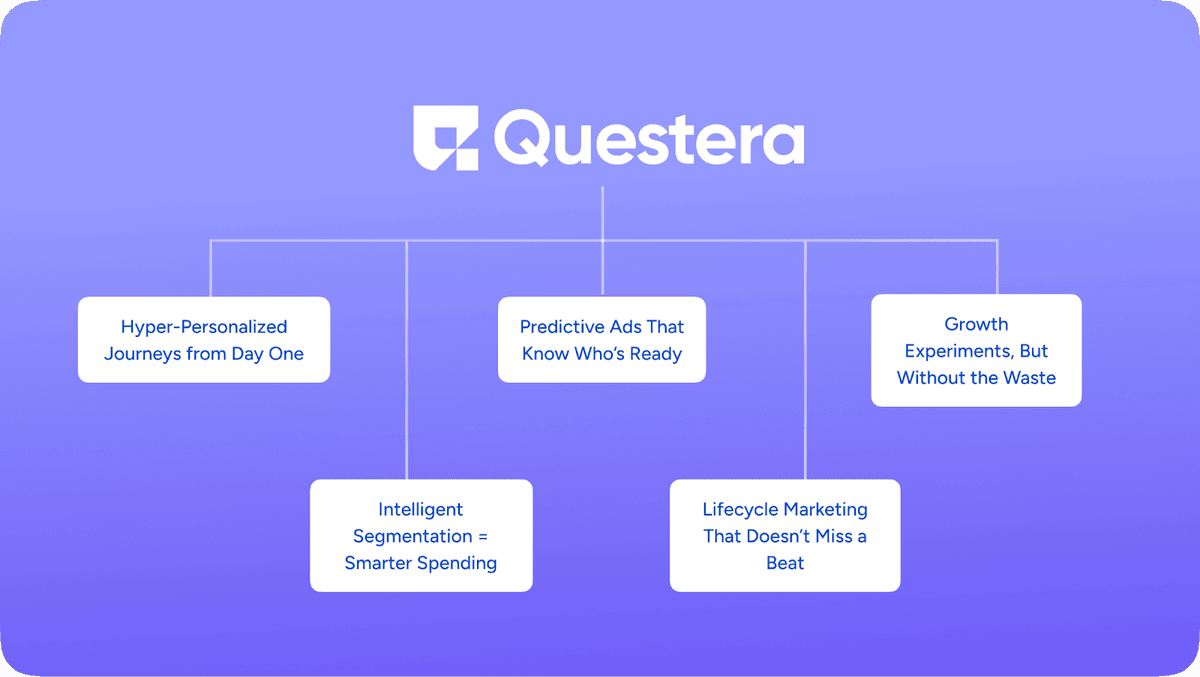 Questera

Hyper-Personalized Journeys from Day One

Intelligent Segmentation = Smarter Spending

Predictive Ads That Know Who's Ready

Lifecycle Marketing That Doesn't Miss a Beat

Growth Experiments, But Without the Waste